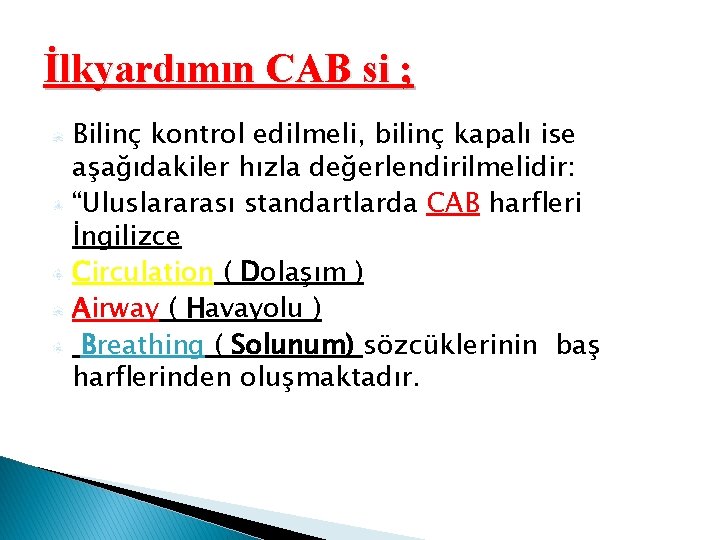 İlkyardımın CAB si ;

Bilinç kontrol edilmeli, bilinç kapalı ise aşağıdakiler hızla değerlendirilmelidir:

“Uluslararası standartlarda CAB harfleri İngilizce

Circulation ( Dolaşım )

Airway ( Havayolu )

Breathing ( Solunum) sözcüklerinin baş harflerinden oluşmaktadır.